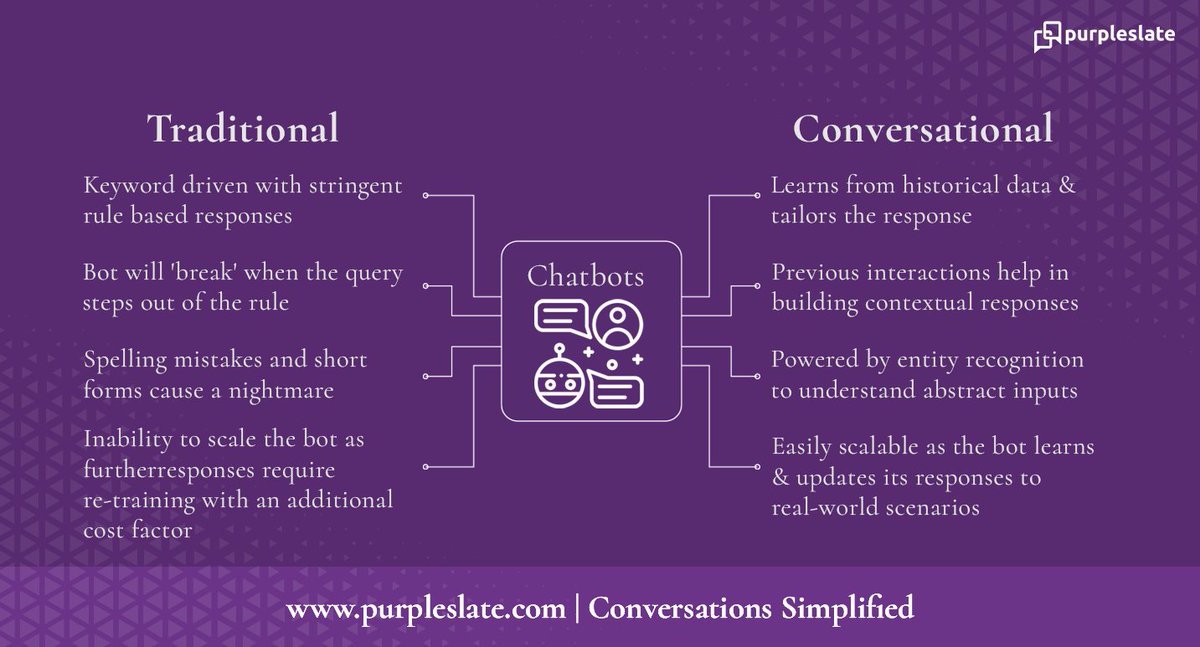 purpleslate

Traditional

Keyword driven with stringent rule based responses

Bot will 'break' when the query steps out of the rule

Spelling mistakes and short forms cause a nightmare

Inability to scale the bot as furtherresponses require re-training with an additional cost factor

Chatbots

Conversational

Learns from historical data & tailors the response

Previous interactions help in building contextual responses

Powered by entity recognition to understand abstract inputs

Easily scalable as the bot learns & updates its responses to real-world scenarios

www.purpleslate.com | Conversations Simplified